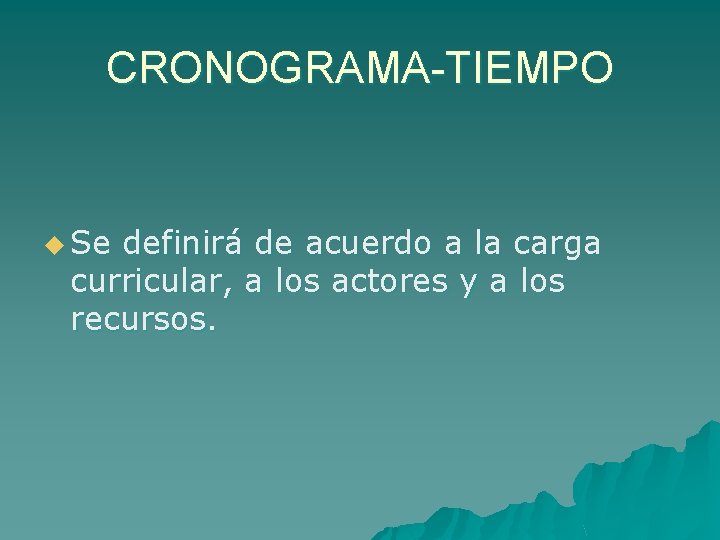 CRONOGRAMA-TIEMPO

Se definirá de acuerdo a la carga curricular, a los actores y a los recursos.